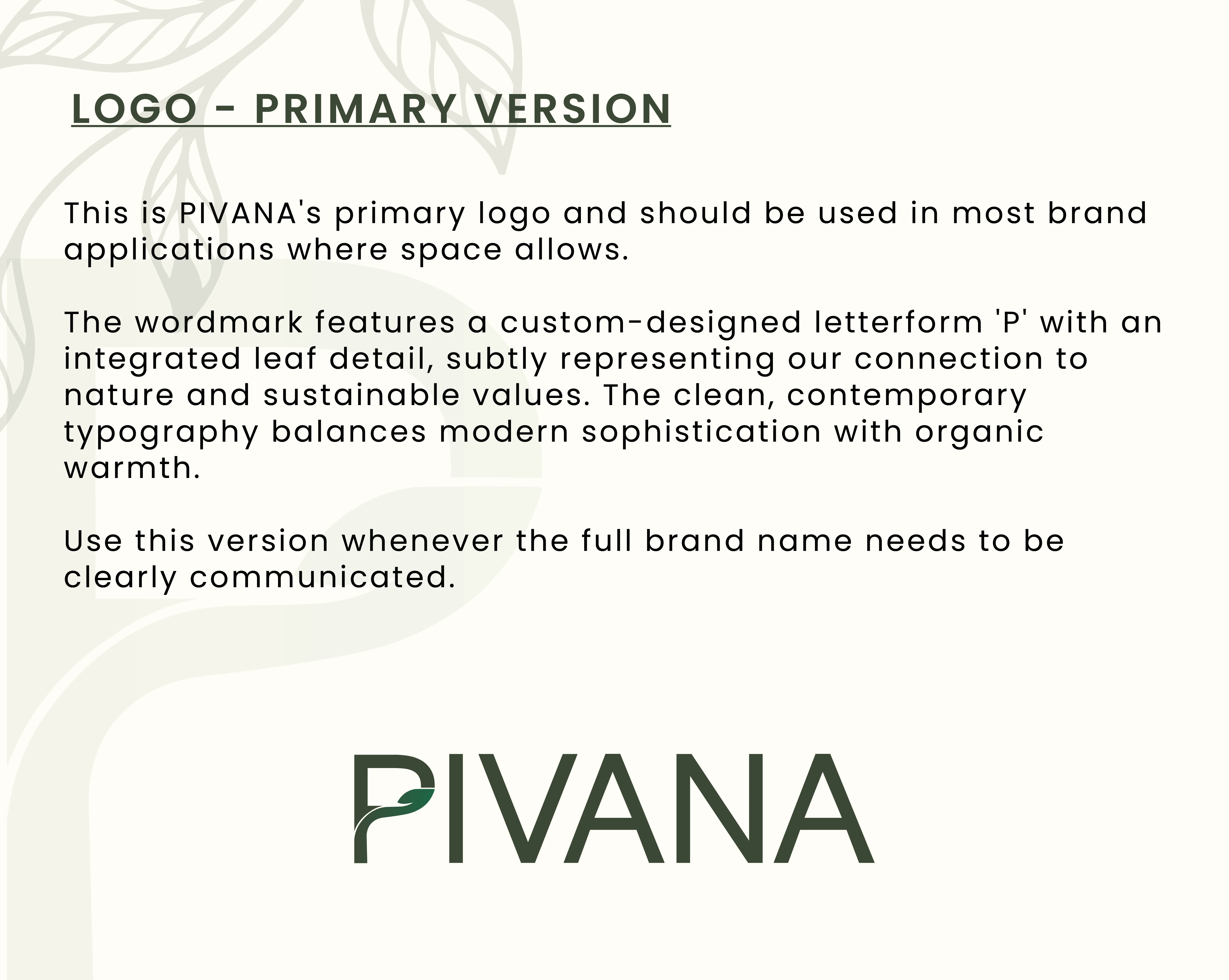 LOGO - PRIMARY VERSION

This is PIVANA's primary logo and should be used in most brand applications where space allows.

The wordmark features a custom-designed letterform 'P' with an integrated leaf detail, subtly representing our connection to nature and sustainable values. The clean, contemporary typography balances modern sophistication with organic warmth.

Use this version whenever the full brand name needs to be clearly communicated.

PIVANA